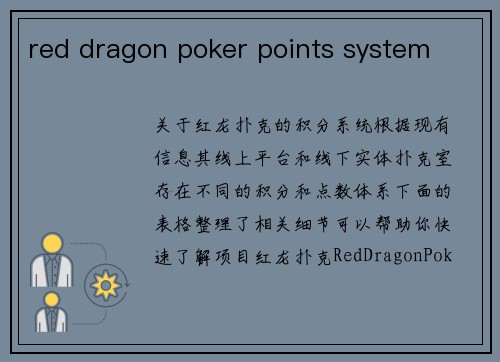 red dragon poker points system

关于红龙扑克的积分系统根据现有信息其线上平台和线下实体扑克室存在不同的积分和点数体系下面的表格整理了相关细节可以帮助你快速了解项目红龙扑克RedDragonPok